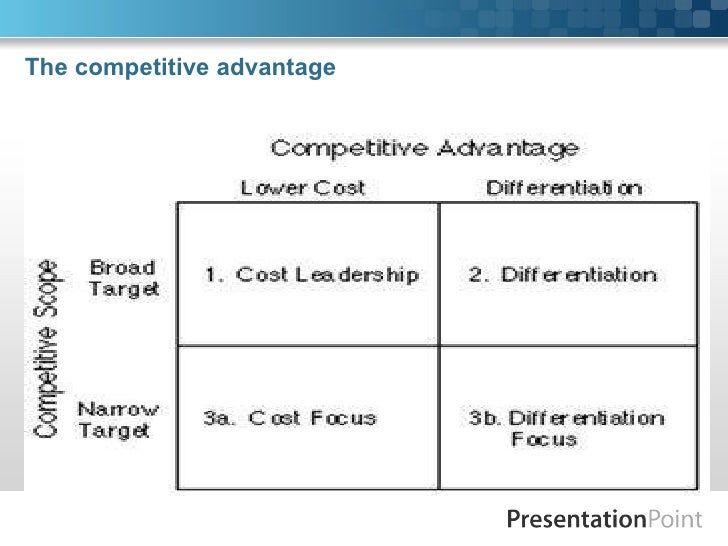 The competitive advantage

Competitive Advantage

Competitive Scope

| | Lower Cost | Differentiation |
|---|---|---|
| Broad Target | 1. Cost Leadership | 2. Differentiation |
| Narrow Target | 3a. Cost Focus | 3b. Differentiation Focus |

PresentationPoint